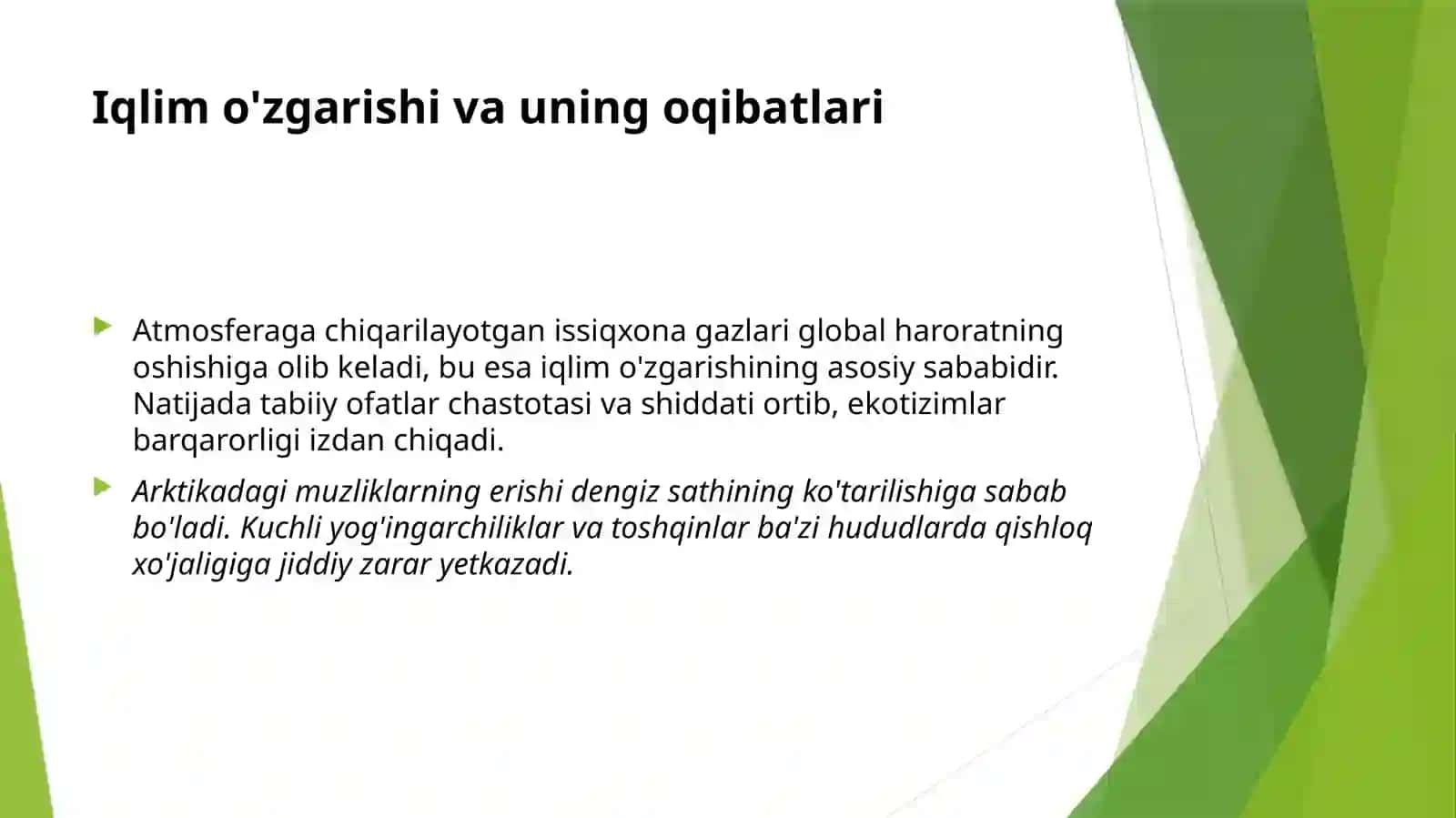 Iqlim o'zgarishi va uning oqibatlari

Atmosferaga chiqarilayotgan issiqxona gazlari global haroratning oshishiga olib keladi, bu esa iqlim o'zgarishining asosiy sababidir. Natijada tabiiy ofatlar chastotasi va shiddati ortib, ekotizimlar barqarorligi izdan chiqadi.

Arktikadagi muzliklarning erishi dengiz sathining ko'tarilishiga sabab bo'ladi. Kuchli yog'ingarchiliklar va toshqinlar ba'zi hududlarda qishloq xo'jaligiga jiddiy zarar yetkazadi.